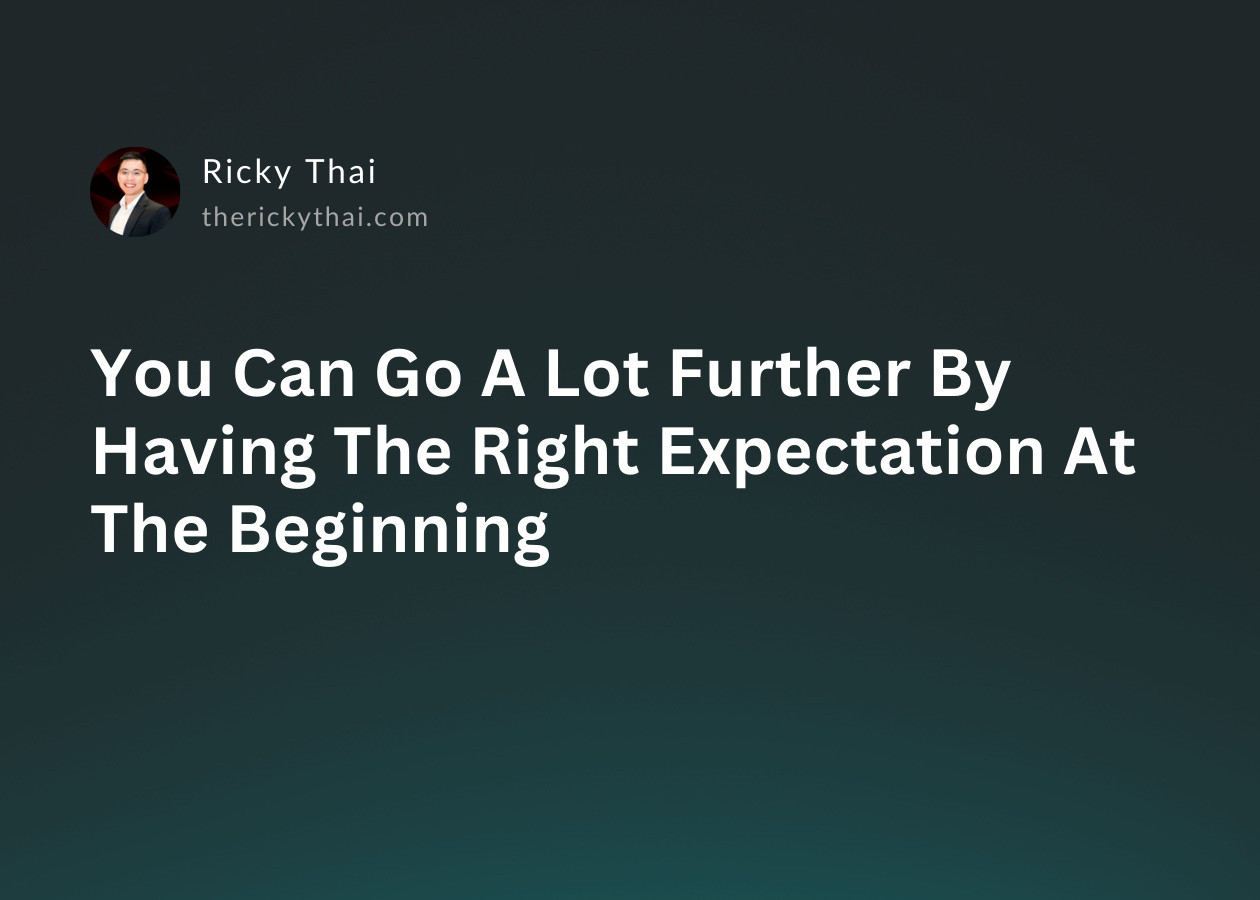 Ricky Thai
therickythai.com

You Can Go A Lot Further By Having The Right Expectation At The Beginning